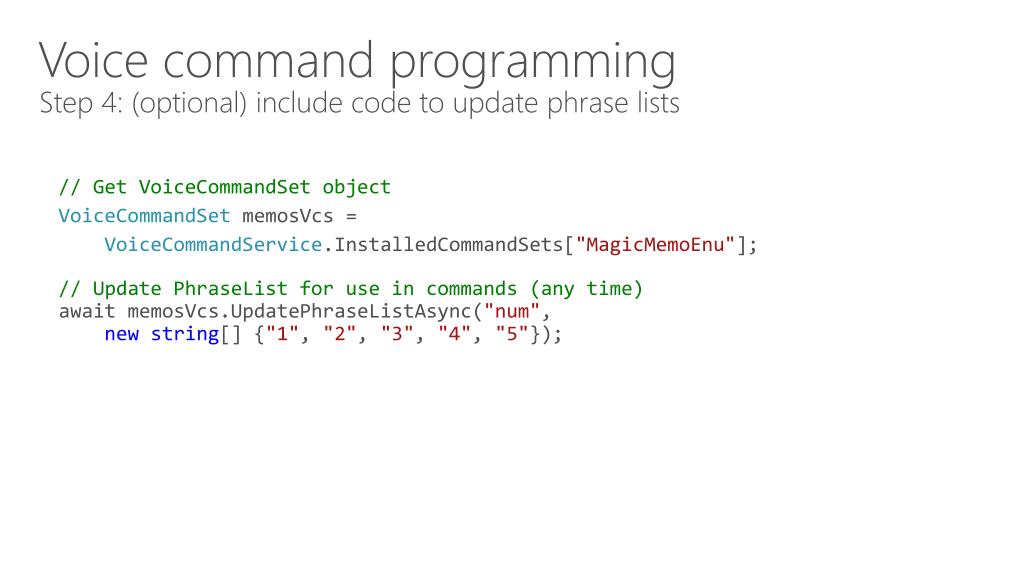 Voice command programming
Step 4: (optional) include code to update phrase lists

// Get VoiceCommandSet object
VoiceCommandSet memosVcs =
    VoiceCommandService.InstalledCommandSets["MagicMemoEnu"];

// Update PhraseList for use in commands (any time)
await memosVcs.UpdatePhraseListAsync("num",
    new string[] {"1", "2", "3", "4", "5"});